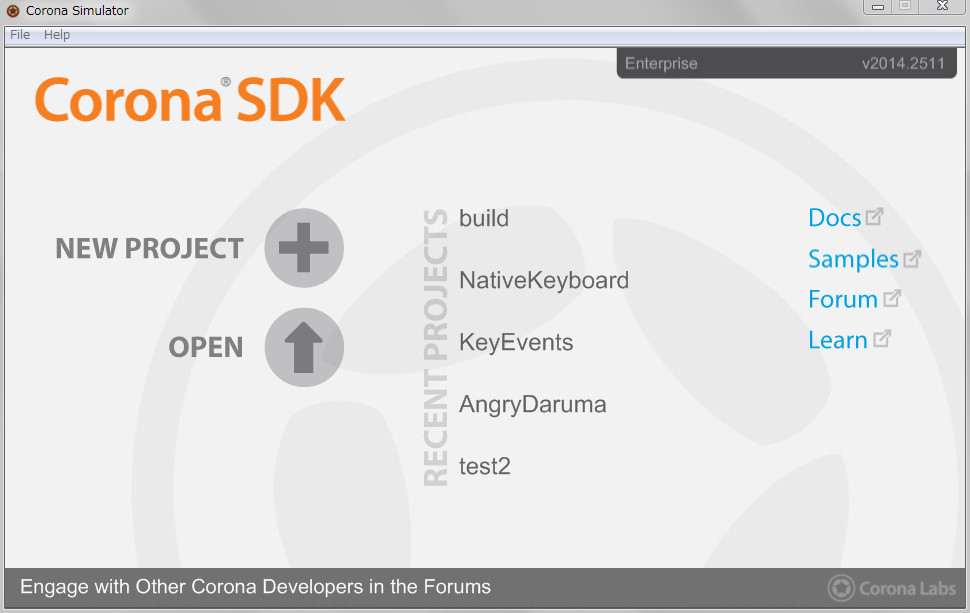 Corona Simulator
File Help
Enterprise v2014.2511
Corona® SDK
NEW PROJECT
OPEN
RECENT PROJECTS
build
NativeKeyboard
KeyEvents
AngryDaruma
test2
Docs
Samples
Forum
Learn
Engage with Other Corona Developers in the Forums
Corona Labs